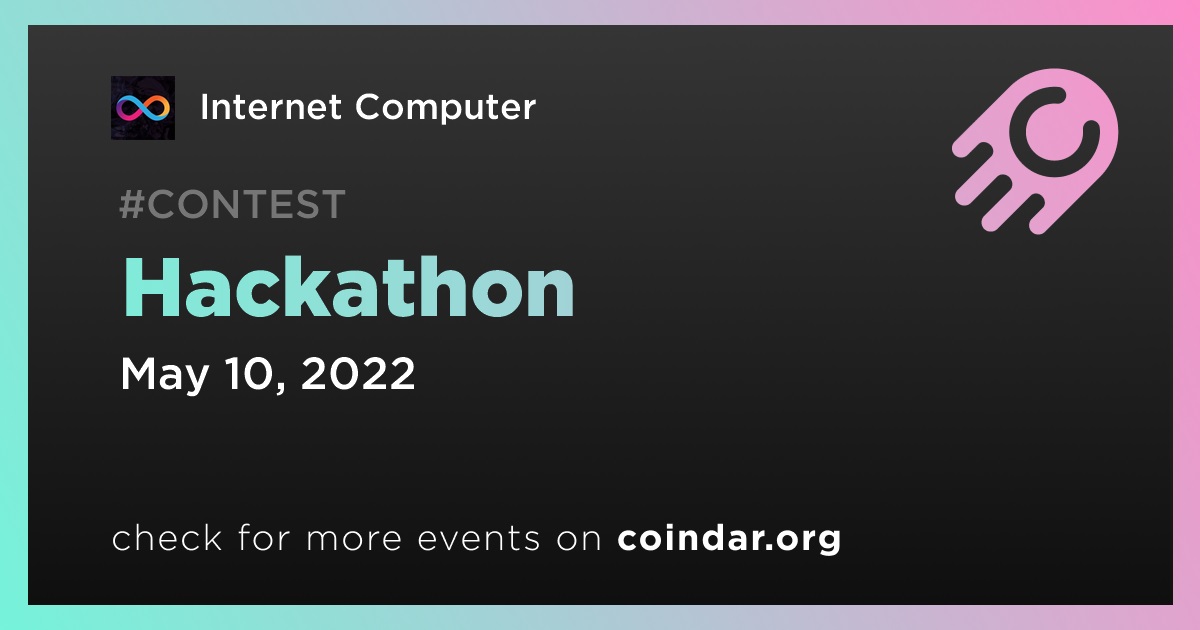 Internet Computer

#CONTEST

Hackathon

May 10, 2022

check for more events on coindar.org